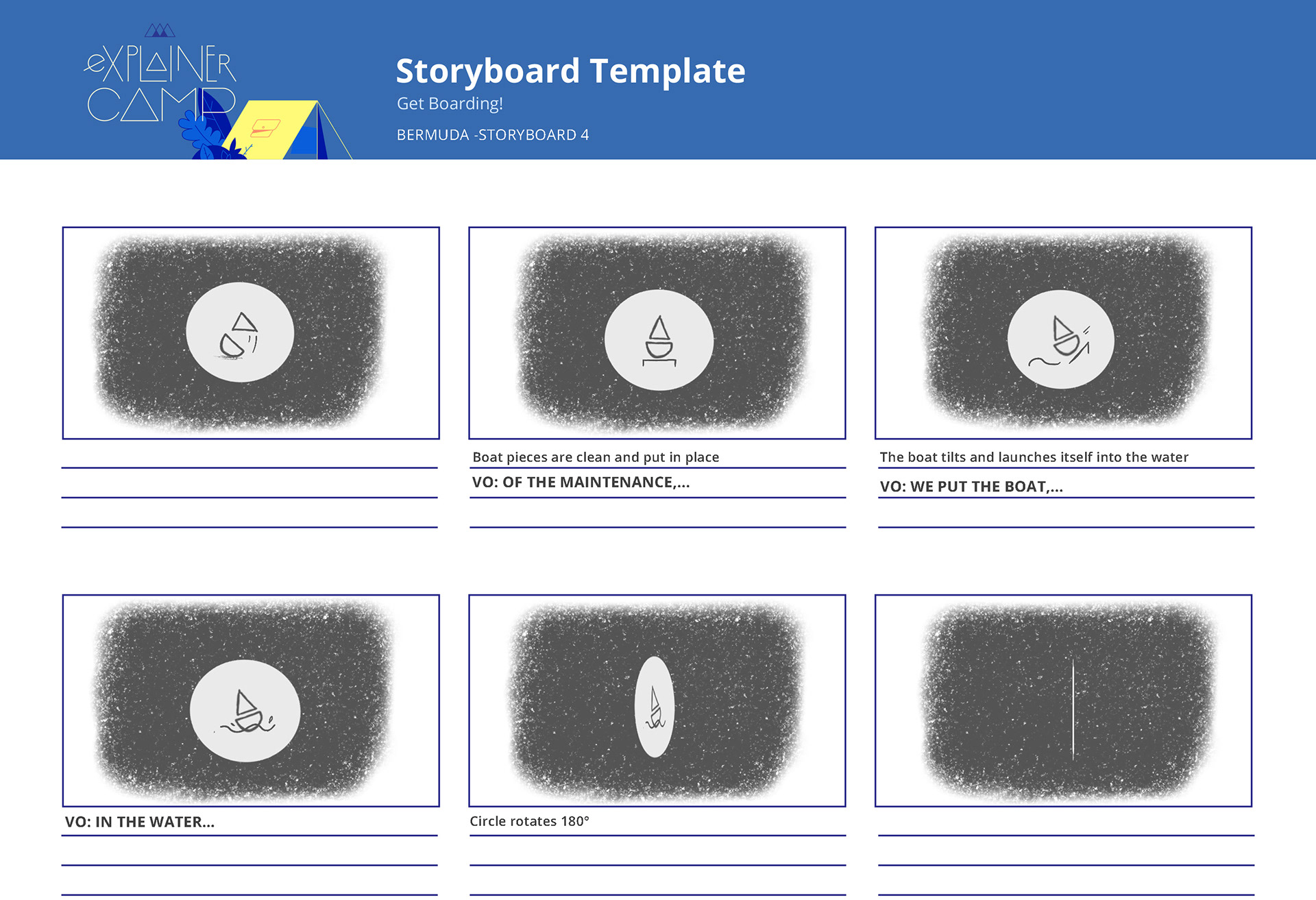 eXPLAINER CAMP

Storyboard Template

Get Boarding!

BERMUDA -STORYBOARD 4

Boat pieces are clean and put in place

VO: OF THE MAINTENANCE,...

The boat tilts and launches itself into the water

VO: WE PUT THE BOAT,...

VO: IN THE WATER...

Circle rotates 180°